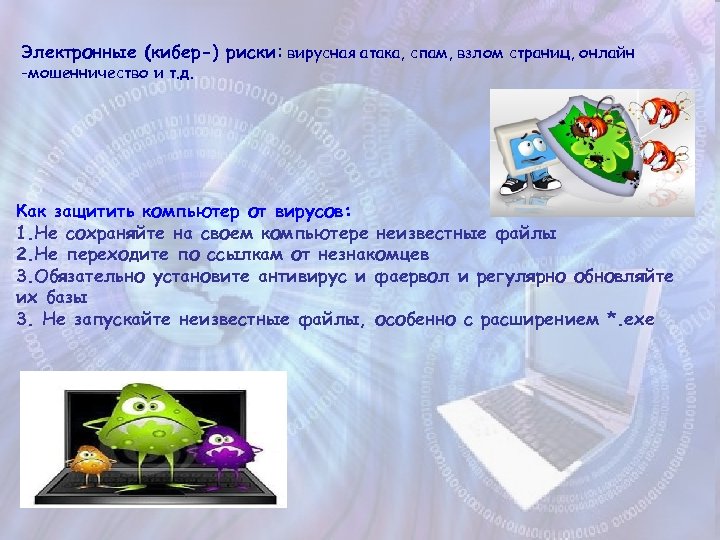 Электронные (кибер-) риски: вирусная атака, спам, взлом страниц, онлайн -мошенничество и т.д.

Как защитить компьютер от вирусов:
1.Не сохраняйте на своем компьютере неизвестные файлы
2.Не переходите по ссылкам от незнакомцев
3.Обязательно установите антивирус и фаервол и регулярно обновляйте их базы
3. Не запускайте неизвестные файлы, особенно с расширением *.exe